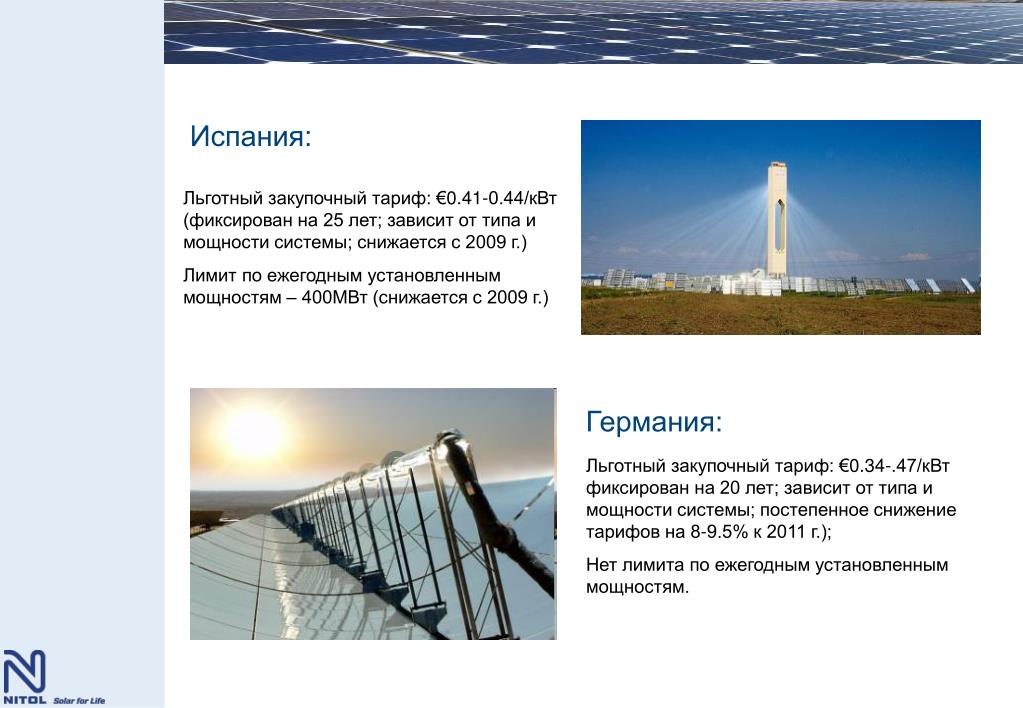 Испания:

Льготный закупочный тариф: €0.41-0.44/кВт (фиксирован на 25 лет; зависит от типа и мощности системы; снижается с 2009 г.)

Лимит по ежегодным установленным мощностям – 400МВт (снижается с 2009 г.)

Германия:

Льготный закупочный тариф: €0.34-.47/кВт фиксирован на 20 лет; зависит от типа и мощности системы; постепенное снижение тарифов на 8-9.5% к 2011 г.);

Нет лимита по ежегодным установленным мощностям.

NITOL Solar for Life